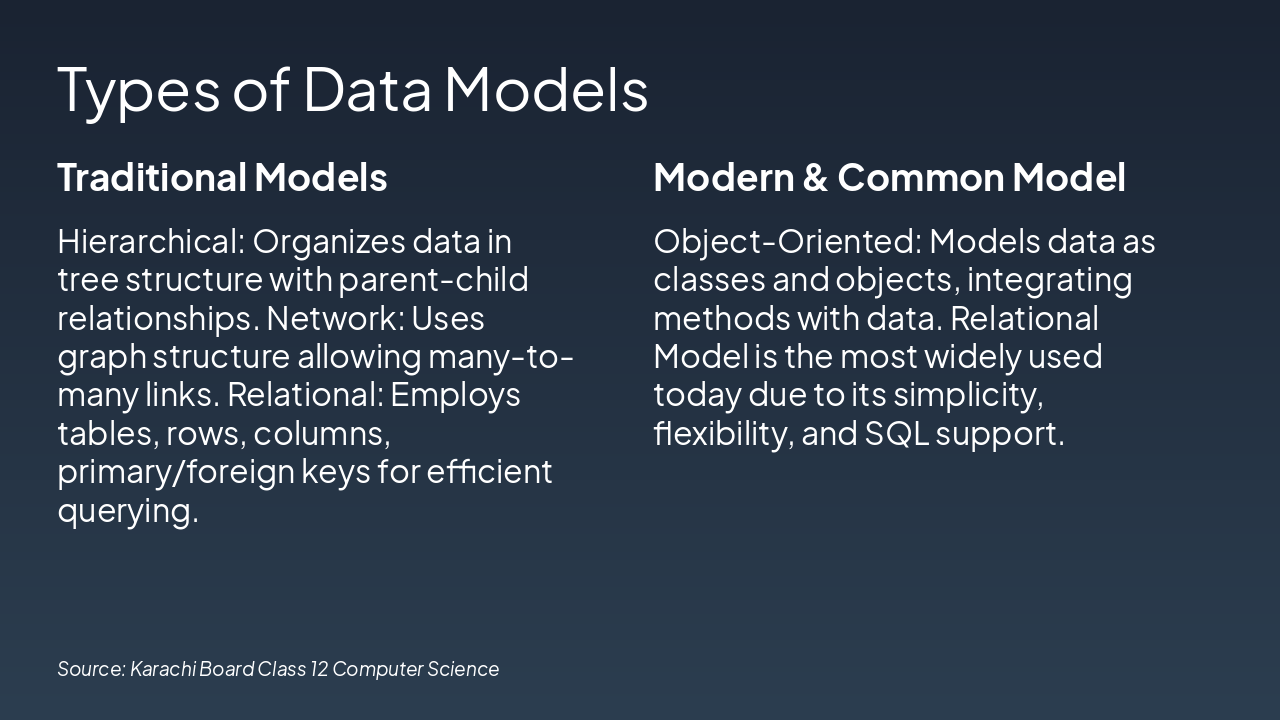 Types of Data Models

Traditional Models

Hierarchical: Organizes data in tree structure with parent-child relationships. Network: Uses graph structure allowing many-to-many links. Relational: Employs tables, rows, columns, primary/foreign keys for efficient querying.

Modern & Common Model

Object-Oriented: Models data as classes and objects, integrating methods with data. Relational Model is the most widely used today due to its simplicity, flexibility, and SQL support.

Source: Karachi Board Class 12 Computer Science